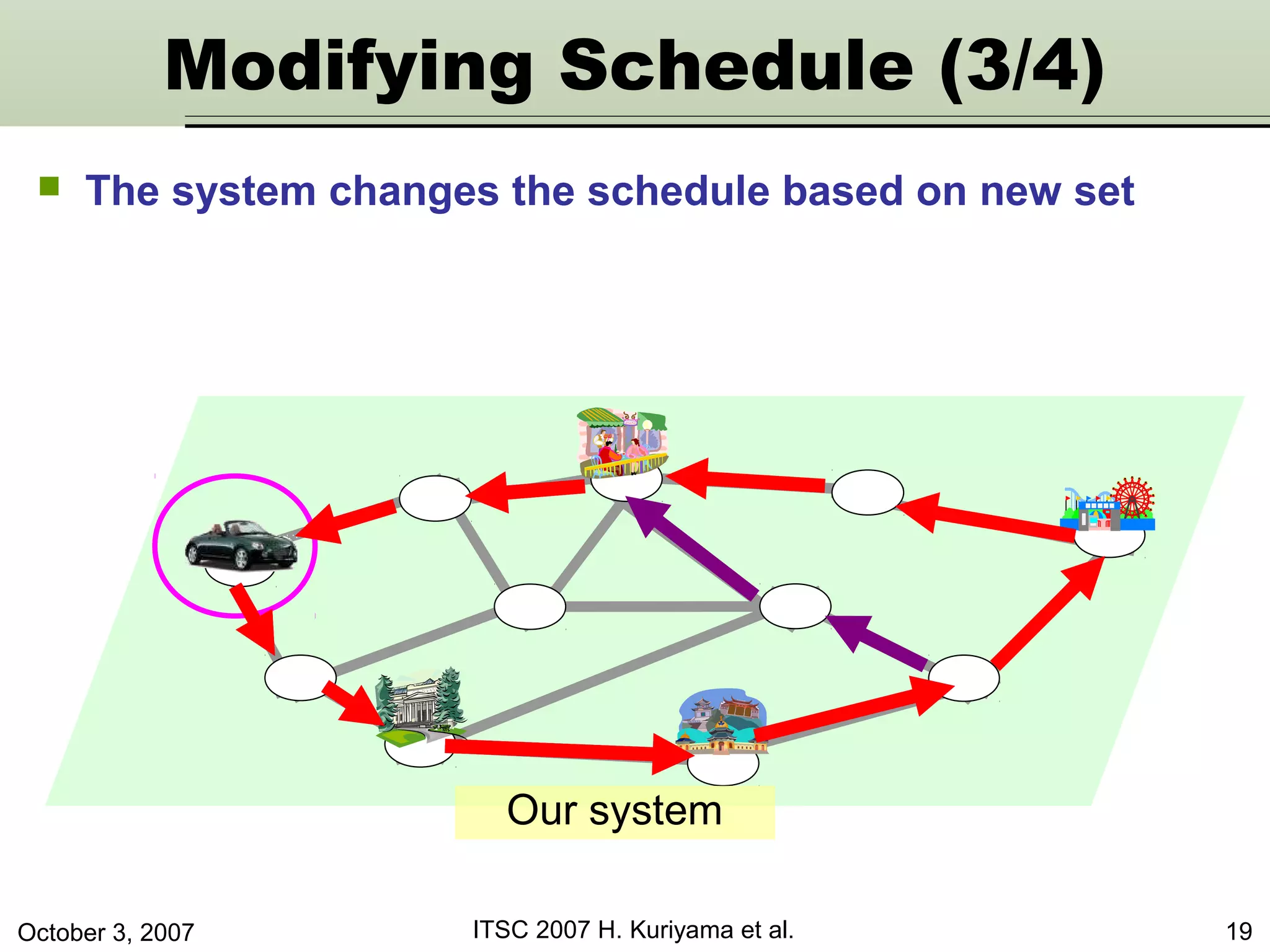 Modifying Schedule (3/4)

The system changes the schedule based on new set

Our system

October 3, 2007

ITSC 2007 H. Kuriyama et al.

19